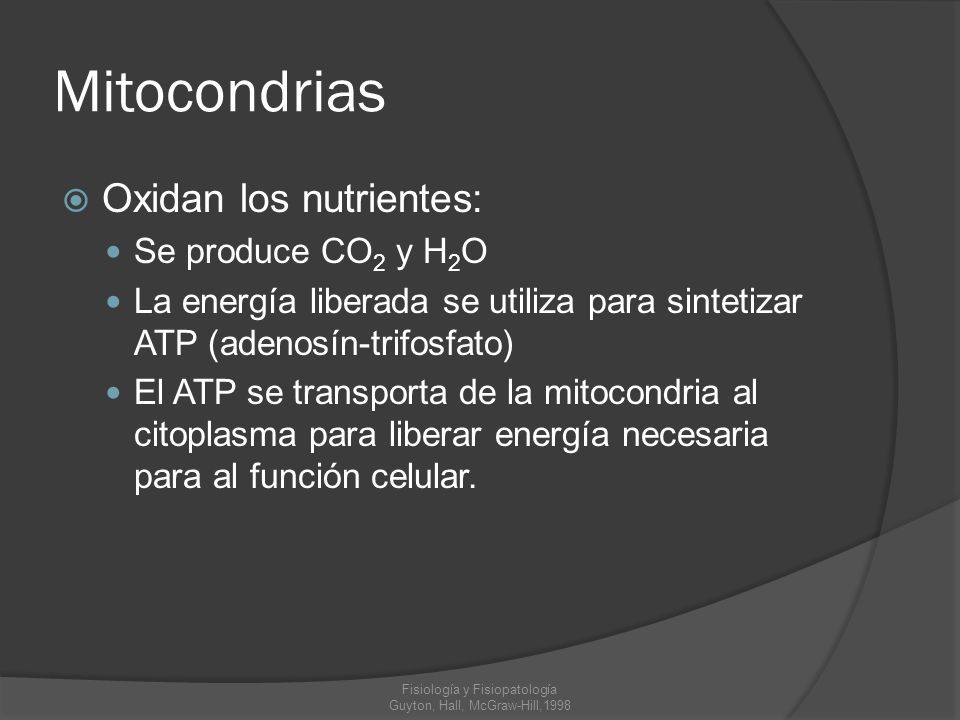 Mitocondrias

Oxidan los nutrientes:

Se produce $CO_2$ y $H_2O$

La energía liberada se utiliza para sintetizar ATP (adenosín-trifosfato)

El ATP se transporta de la mitocondria al citoplasma para liberar energía necesaria para al función celular.

Fisiología y Fisiopatología
Guyton, Hall, McGraw-Hill,1998